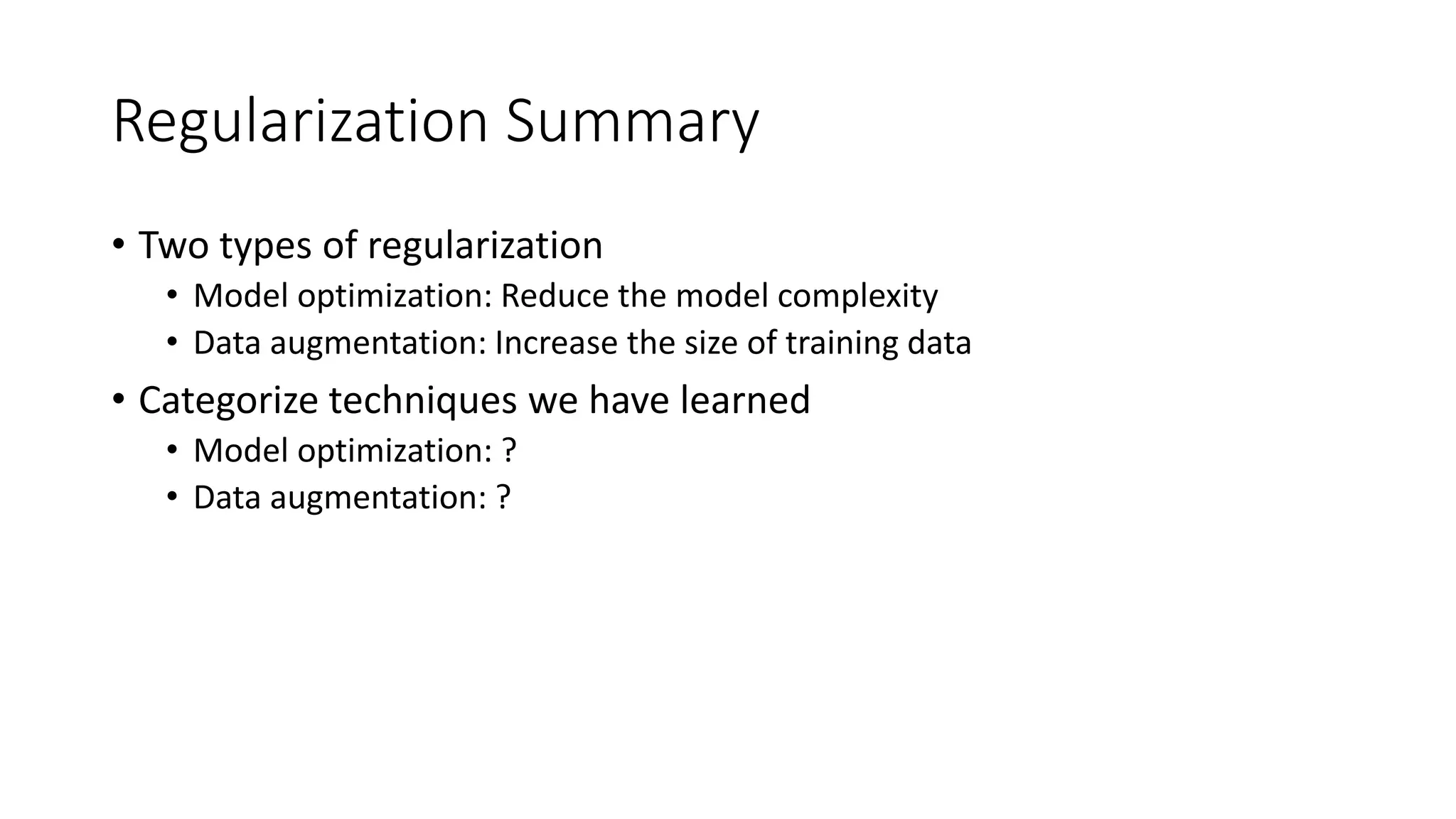 Regularization Summary

• Two types of regularization
  • Model optimization: Reduce the model complexity
  • Data augmentation: Increase the size of training data
• Categorize techniques we have learned
  • Model optimization: ?
  • Data augmentation: ?